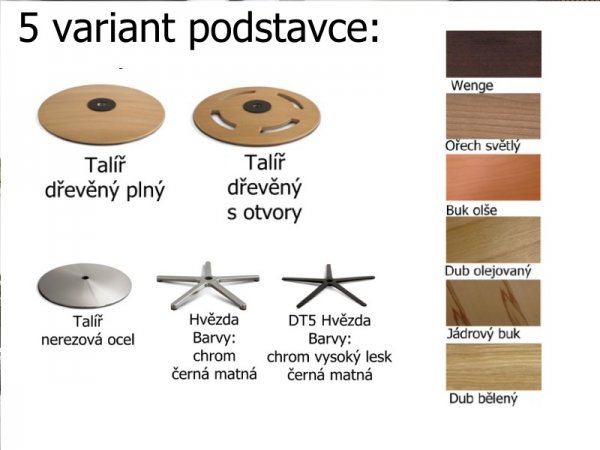 5 variant podstavce:

Talíř dřevěný plný

Talíř dřevěný s otvory

Talíř nerezová ocel

Hvězda Barvy: chrom černá matná

DT5 Hvězda Barvy: chrom vysoký lesk černá matná

Wenge

Ořech světlý

Buk olše

Dub olejovaný

Jádrový buk

Dub bělený